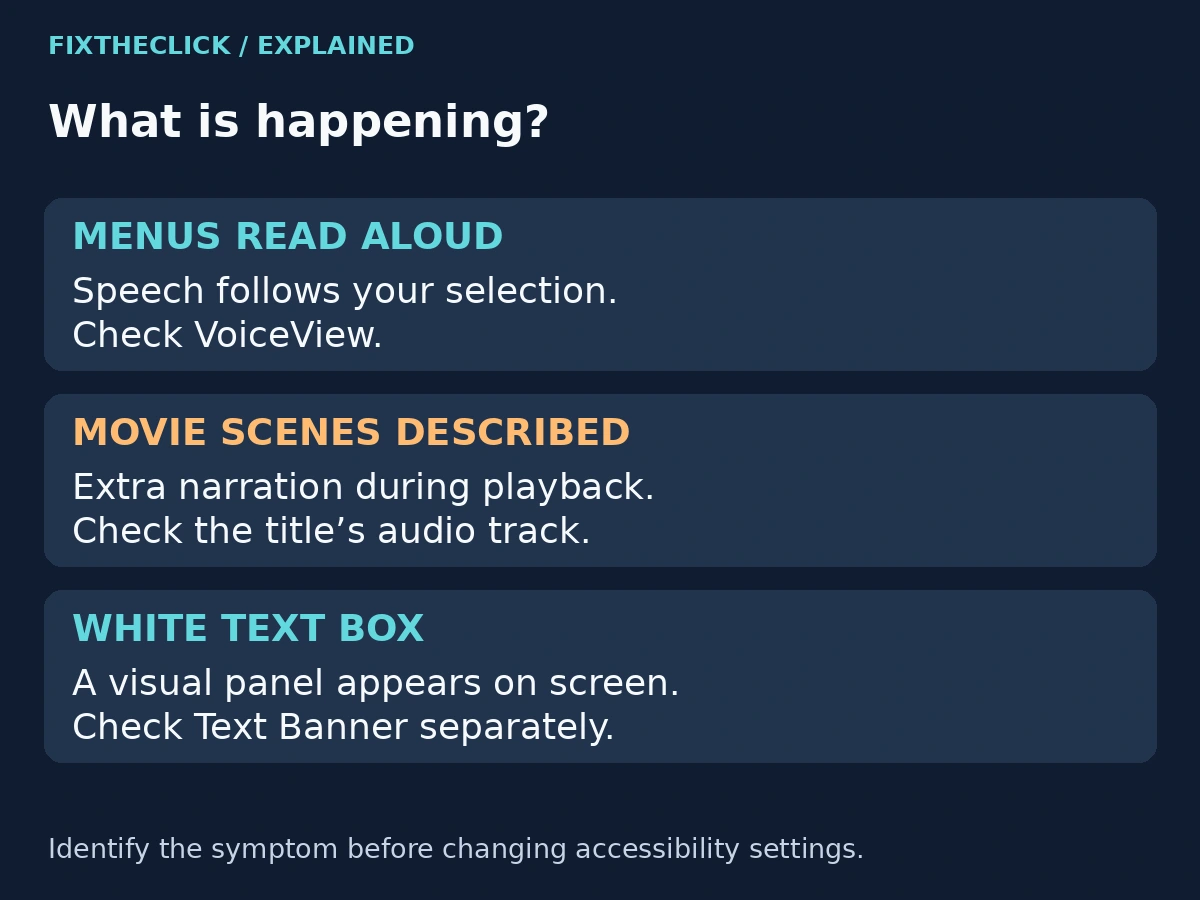 FIXTHECLICK / EXPLAINED

What is happening?

MENUS READ ALOUD

Speech follows your selection. Check VoiceView.

MOVIE SCENES DESCRIBED

Extra narration during playback. Check the title's audio track.

WHITE TEXT BOX

A visual panel appears on screen. Check Text Banner separately.

Identify the symptom before changing accessibility settings.